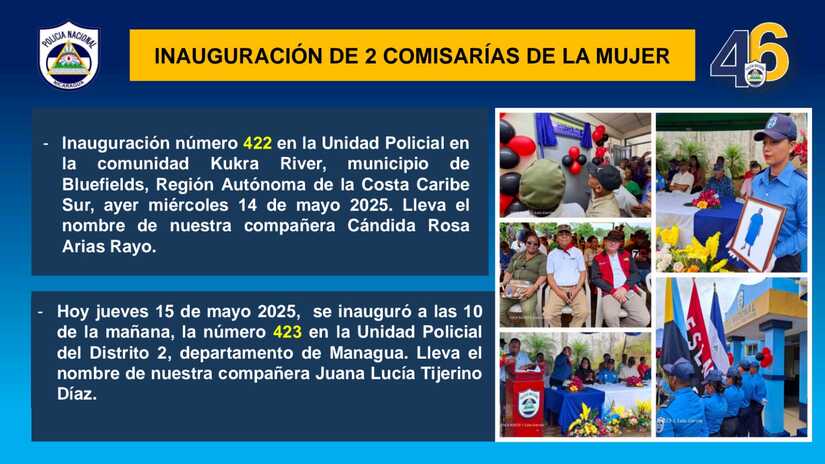 POLICIA NACIONAL
NICARAGUA

INAUGURACIÓN DE 2 COMISARÍAS DE LA MUJER

46

- Inauguración número 422 en la Unidad Policial en la comunidad Kukra River, municipio de Bluefields, Región Autónoma de la Costa Caribe Sur, ayer miércoles 14 de mayo 2025. Lleva el nombre de nuestra compañera Cándida Rosa Arias Rayo.

- Hoy jueves 15 de mayo 2025, se inauguró a las 10 de la mañana, la número 423 en la Unidad Policial del Distrito 2, departamento de Managua. Lleva el nombre de nuestra compañera Juana Lucía Tijerino Díaz.

FSLN